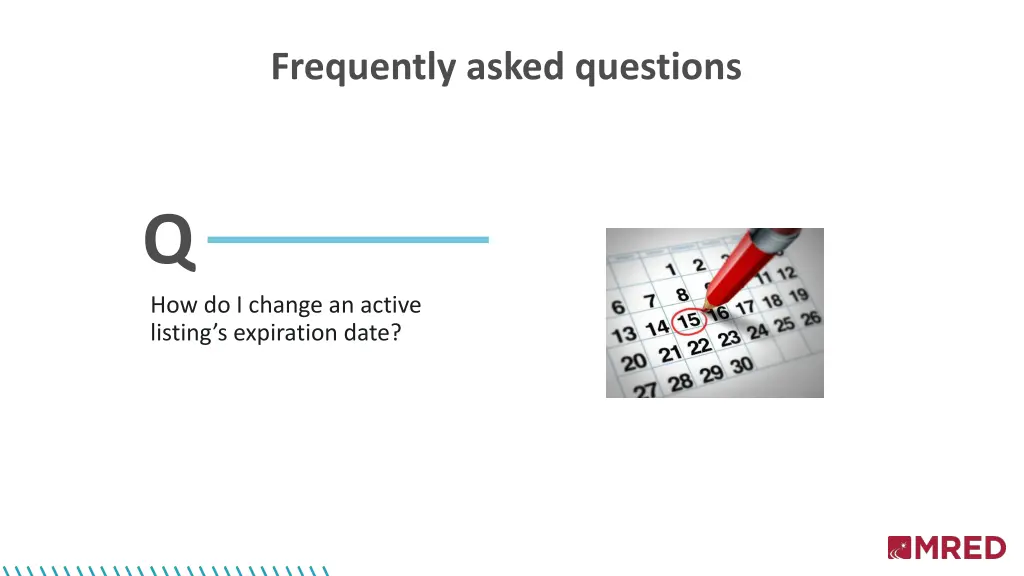 Frequently asked questions

Q

How do I change an active listing's expiration date?

1 2
6 7 8 11 12
13 14 15 16 17 18 19
20 21 22 23 24 25 26
27 28 29 30

MRED